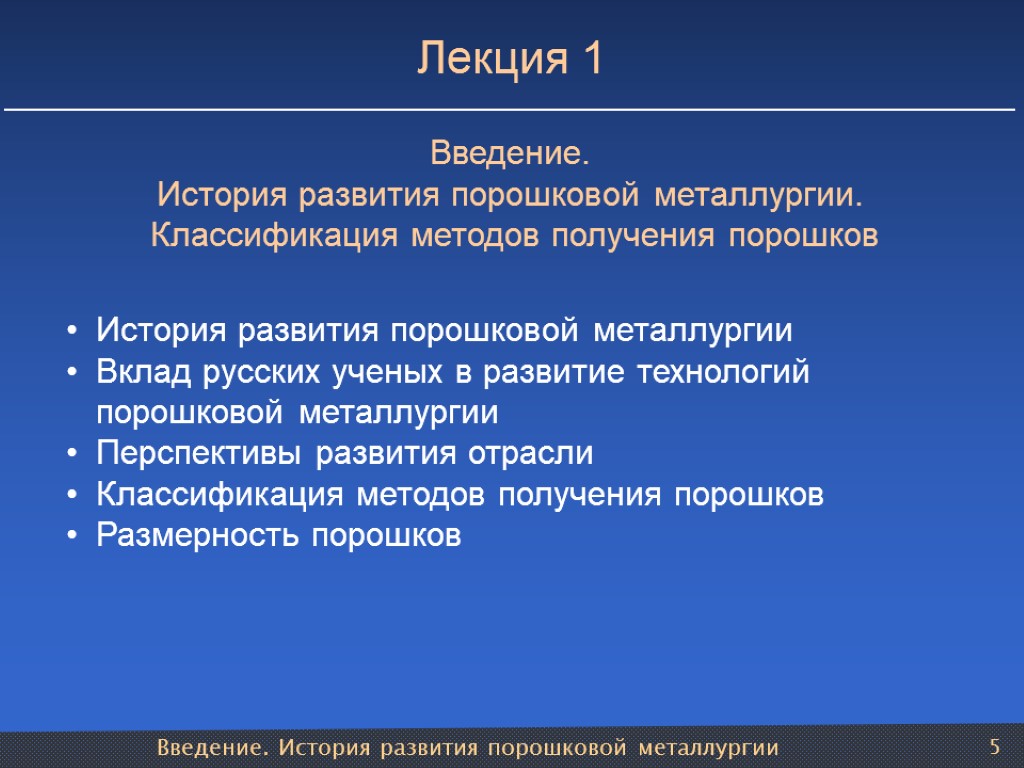 Лекция 1

Введение.
История развития порошковой металлургии.
Классификация методов получения порошков

• История развития порошковой металлургии
• Вклад русских ученых в развитие технологий порошковой металлургии
• Перспективы развития отрасли
• Классификация методов получения порошков
• Размерность порошков

Введение. История развития порошковой металлургии 5